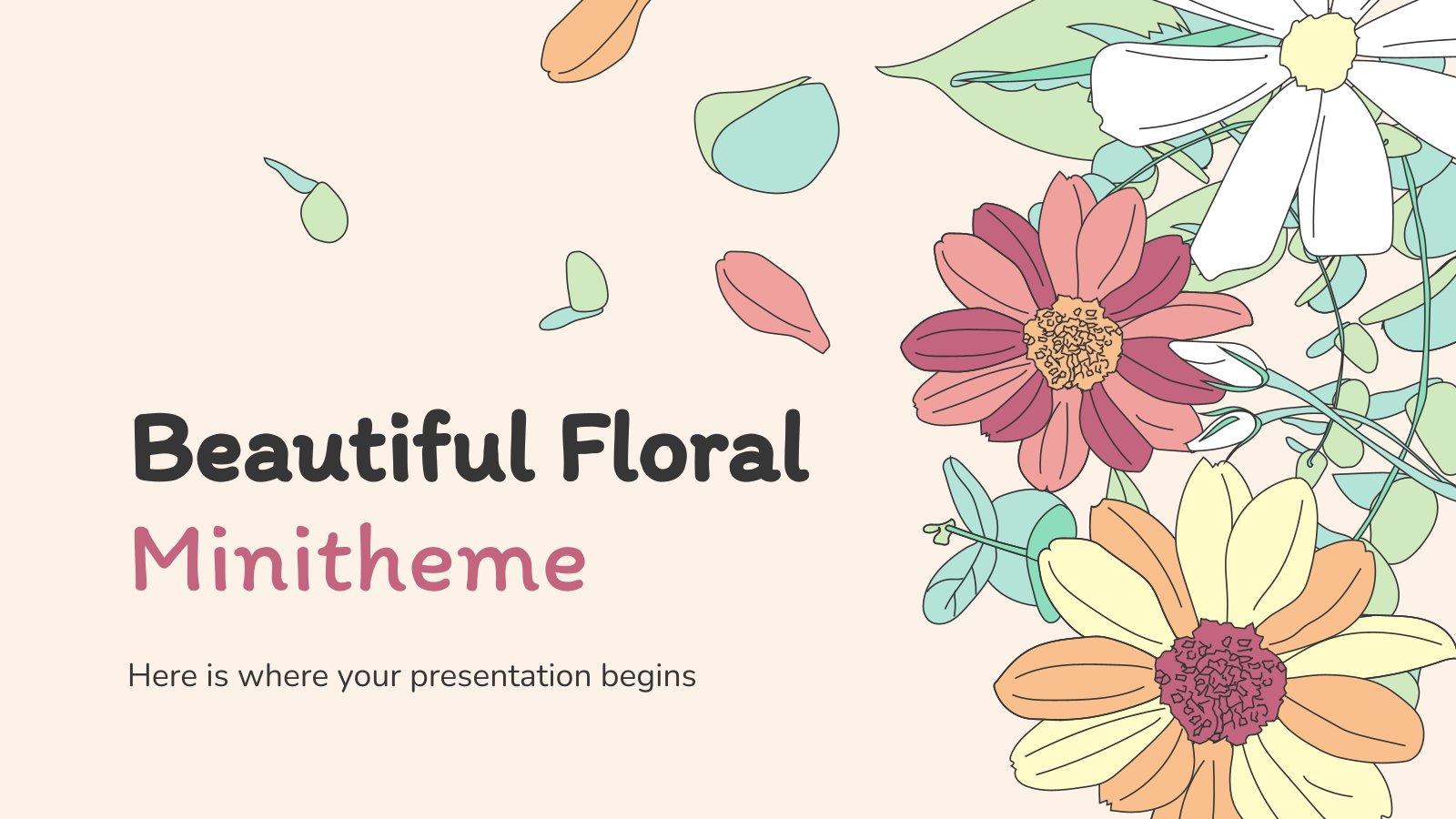 Beautiful Floral
Minitheme

Here is where your presentation begins